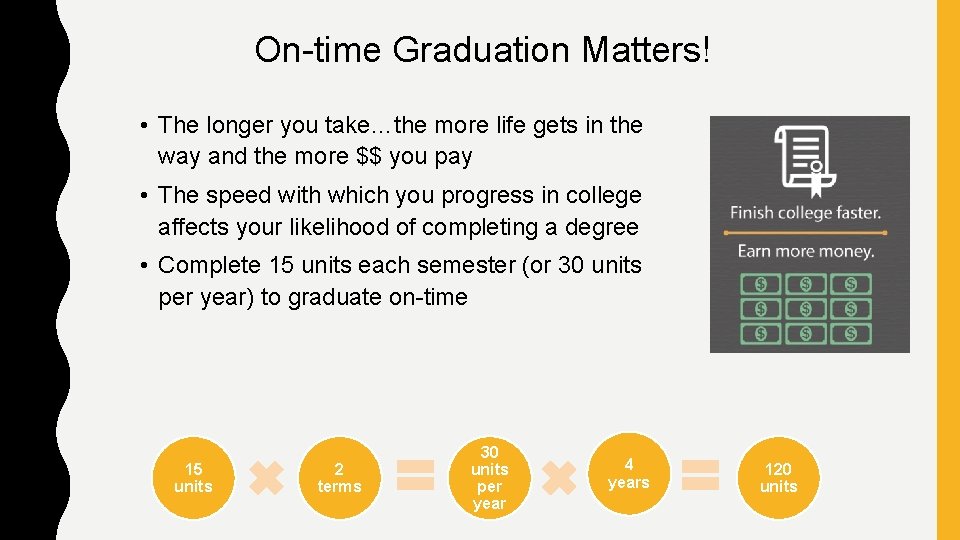 On-time Graduation Matters!

• The longer you take…the more life gets in the way and the more $$ you pay

• The speed with which you progress in college affects your likelihood of completing a degree

• Complete 15 units each semester (or 30 units per year) to graduate on-time

Finish college faster.

Earn more money.

15 units

2 terms

30 units per year

4 years

120 units